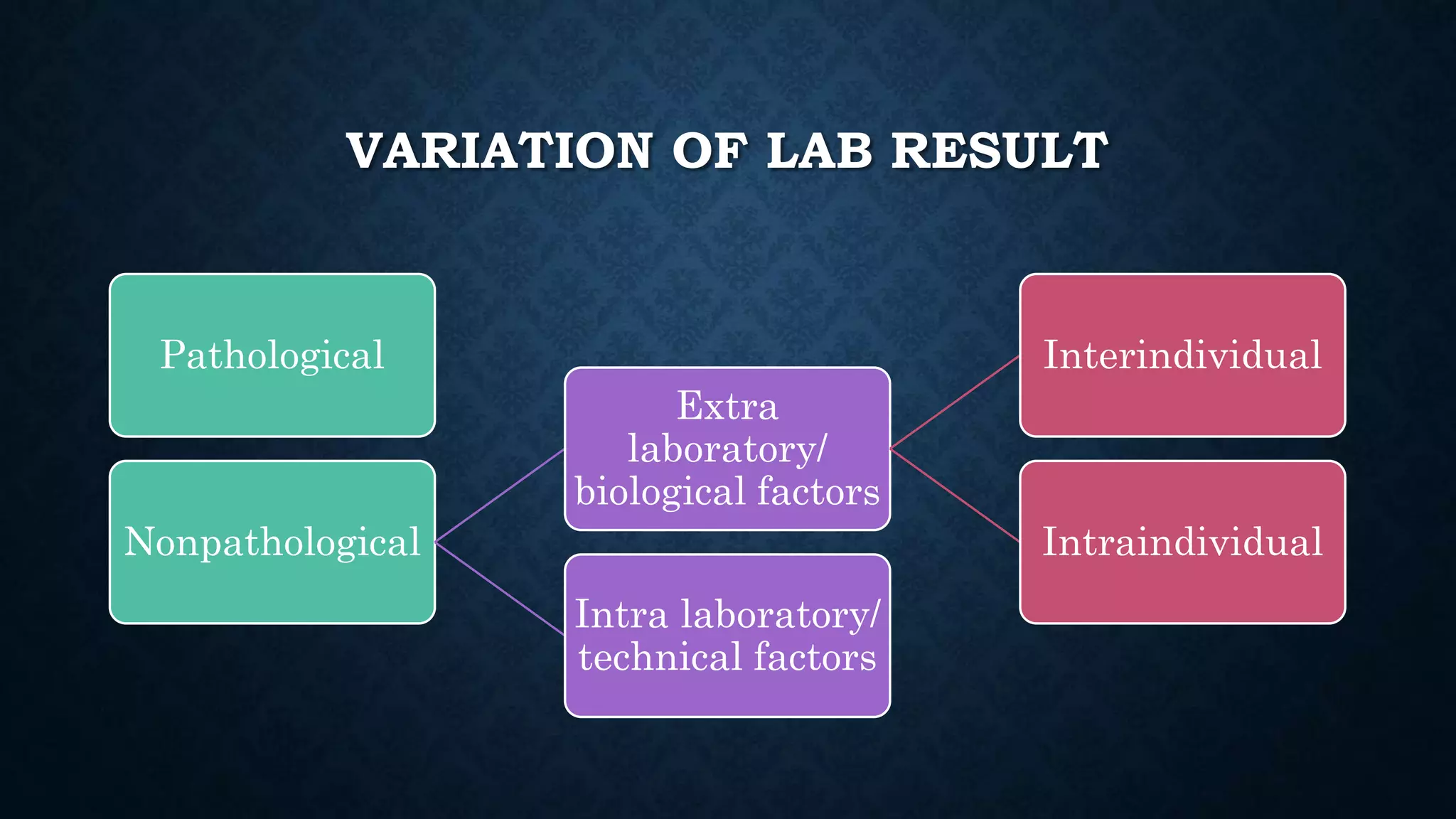 VARIATION OF LAB RESULT

Pathological

Nonpathological

Extra laboratory/ biological factors

Intra laboratory/ technical factors

Interindividual

Intraindividual